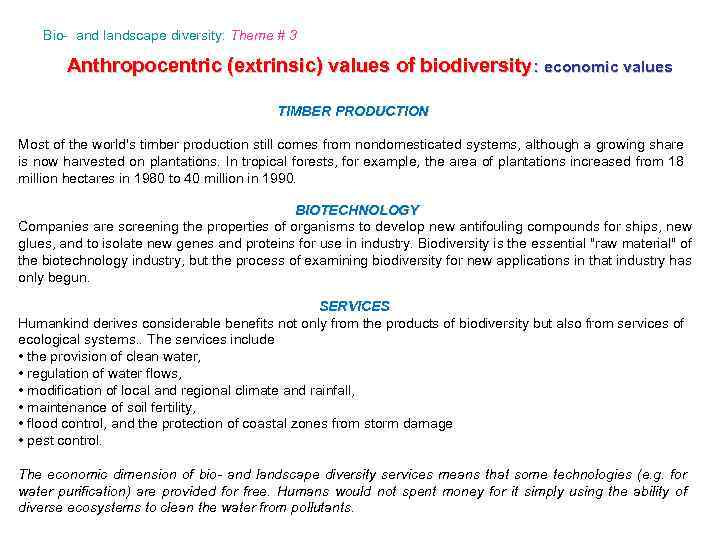 Bio- and landscape diversity: Theme # 3

Anthropocentric (extrinsic) values of biodiversity: economic values

TIMBER PRODUCTION

Most of the world's timber production still comes from nondomesticated systems, although a growing share is now harvested on plantations. In tropical forests, for example, the area of plantations increased from 18 million hectares in 1980 to 40 million in 1990.

BIOTECHNOLOGY

Companies are screening the properties of organisms to develop new antifouling compounds for ships, new glues, and to isolate new genes and proteins for use in industry. Biodiversity is the essential "raw material" of the biotechnology industry, but the process of examining biodiversity for new applications in that industry has only begun.

SERVICES

Humankind derives considerable benefits not only from the products of biodiversity but also from services of ecological systems.. The services include
• the provision of clean water,
• regulation of water flows,
• modification of local and regional climate and rainfall,
• maintenance of soil fertility,
• flood control, and the protection of coastal zones from storm damage
• pest control.

The economic dimension of bio- and landscape diversity services means that some technologies (e.g. for water purification) are provided for free. Humans would not spent money for it simply using the ability of diverse ecosystems to clean the water from pollutants.